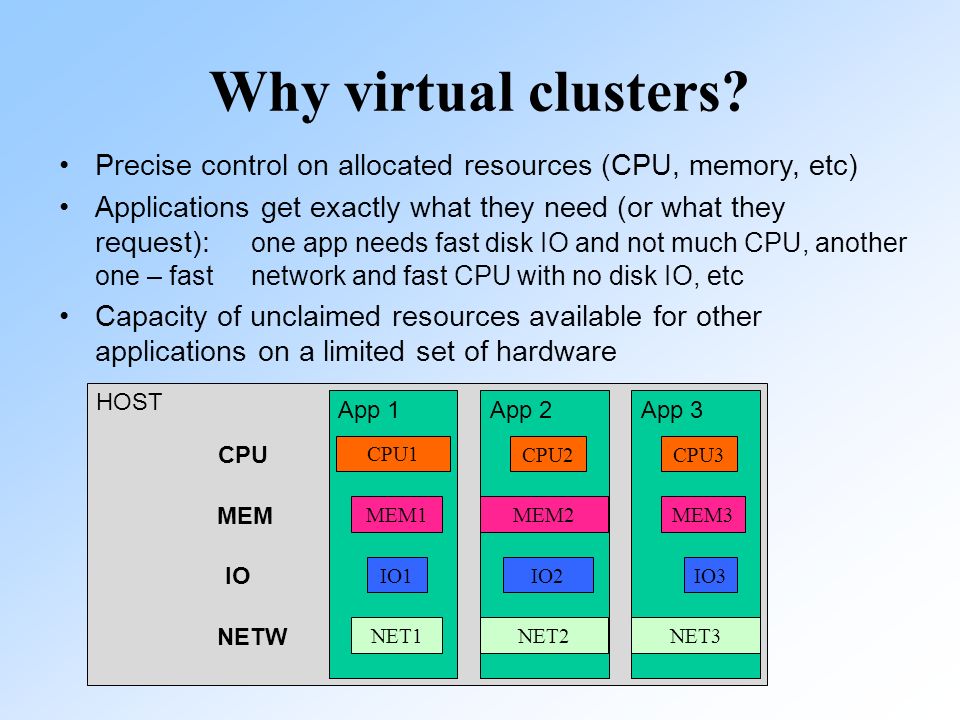 Why virtual clusters?

• Precise control on allocated resources (CPU, memory, etc)

• Applications get exactly what they need (or what they request): one app needs fast disk IO and not much CPU, another one – fast network and fast CPU with no disk IO, etc

• Capacity of unclaimed resources available for other applications on a limited set of hardware

HOST

CPU
MEM
IO
NETW

App 1
CPU1
MEM1
IO1
NET1

App 2
CPU2
MEM2
IO2
NET2

App 3
CPU3
MEM3
IO3
NET3